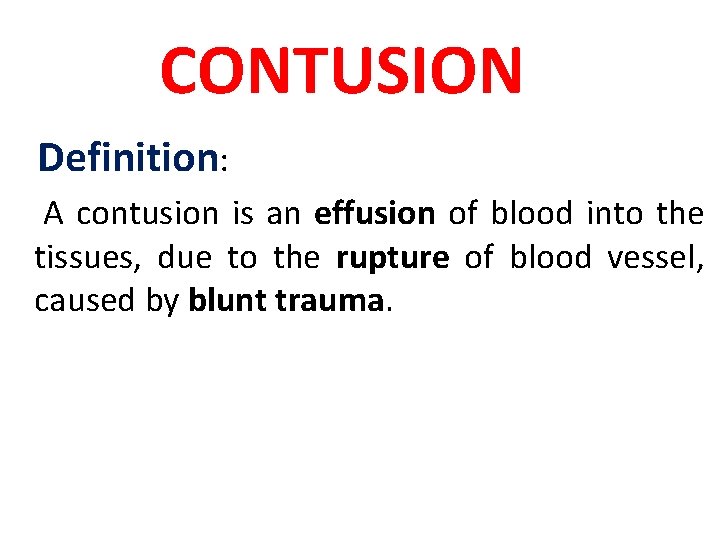 CONTUSION

Definition:

A contusion is an effusion of blood into the tissues, due to the rupture of blood vessel, caused by blunt trauma.